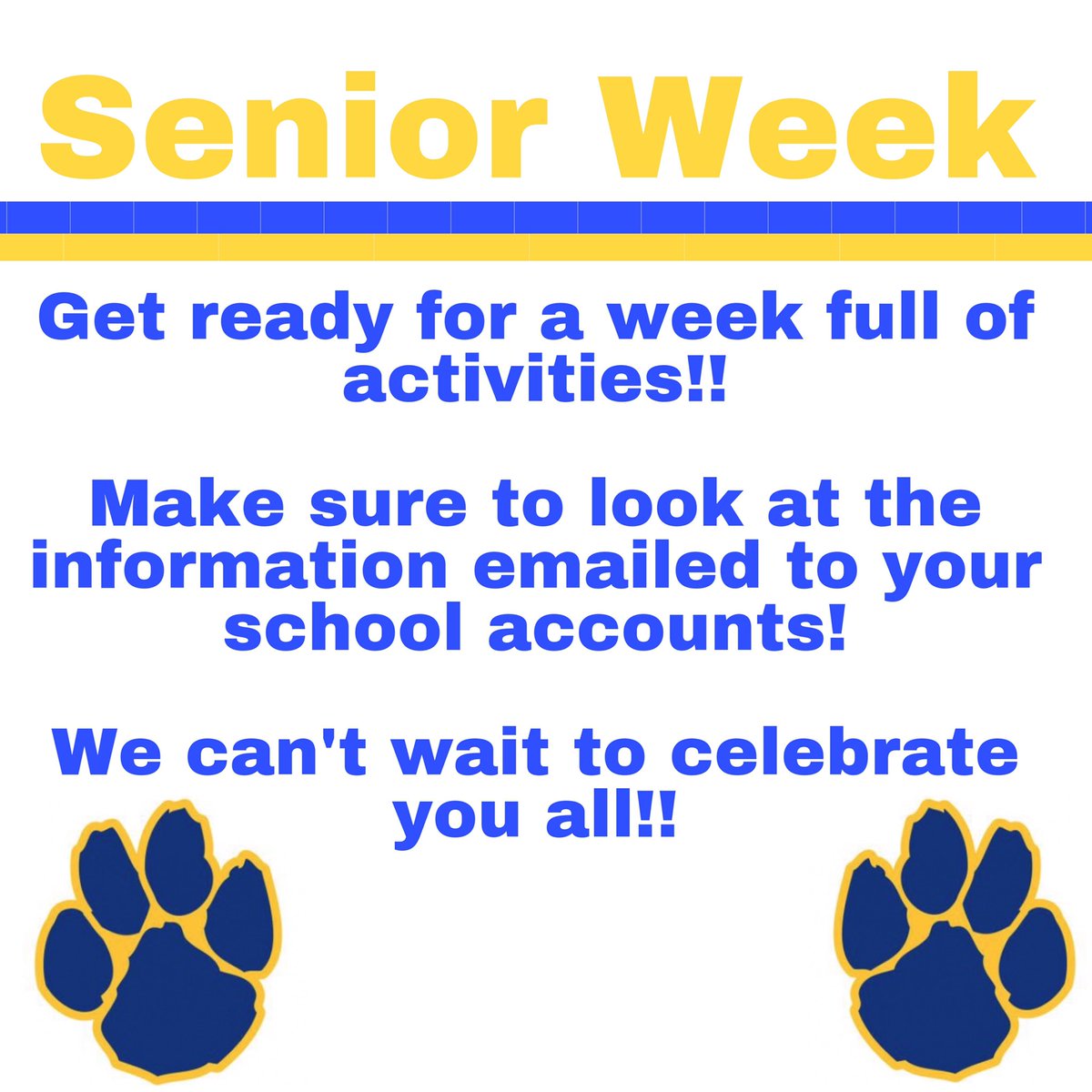 Senior Week

Get ready for a week full of activities!!

Make sure to look at the information emailed to your school accounts!

We can't wait to celebrate you all!!